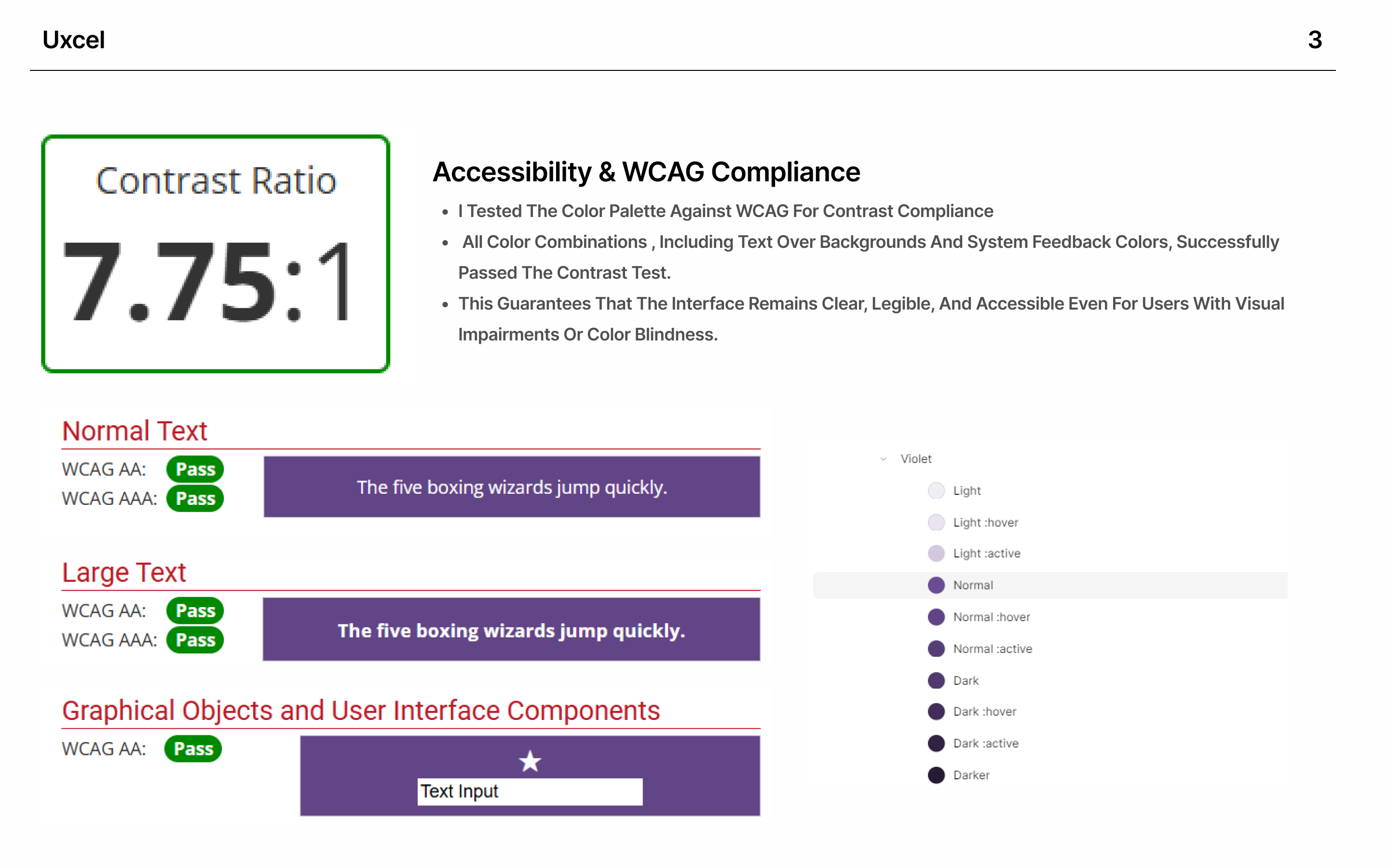 Uxcel

3

Contrast Ratio

7.75:1

Accessibility & WCAG Compliance

- I Tested The Color Palette Against WCAG For Contrast Compliance
- All Color Combinations , Including Text Over Backgrounds And System Feedback Colors, Successfully Passed The Contrast Test.
- This Guarantees That The Interface Remains Clear, Legible, And Accessible Even For Users With Visual Impairments Or Color Blindness.

Normal Text

WCAG AA: Pass
WCAG AAA: Pass

The five boxing wizards jump quickly.

Large Text

WCAG AA: Pass
WCAG AAA: Pass

The five boxing wizards jump quickly.

Graphical Objects and User Interface Components

WCAG AA: Pass

Text Input

Violet
Light
Light :hover
Light :active
Normal
Normal :hover
Normal :active
Dark
Dark :hover
Dark :active
Darker